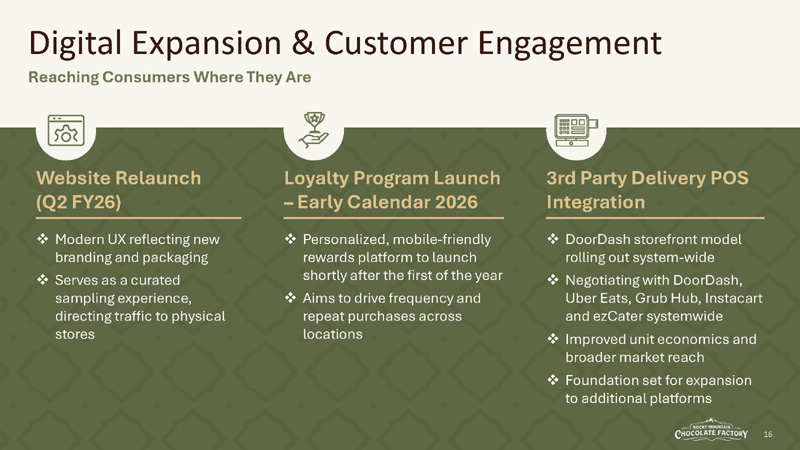 Digital Expansion & Customer Engagement

Reaching Consumers Where They Are

Website Relaunch (Q2 FY26)

❖ Modern UX reflecting new branding and packaging

❖ Serves as a curated sampling experience, directing traffic to physical stores

Loyalty Program Launch – Early Calendar 2026

❖ Personalized, mobile-friendly rewards platform to launch shortly after the first of the year

❖ Aims to drive frequency and repeat purchases across locations

3rd Party Delivery POS Integration

❖ DoorDash storefront model rolling out system-wide

❖ Negotiating with DoorDash, Uber Eats, Grub Hub, Instacart and ezCater systemwide

❖ Improved unit economics and broader market reach

❖ Foundation set for expansion to additional platforms

ROCKY MOUNTAIN CHOCOLATE FACTORY

16